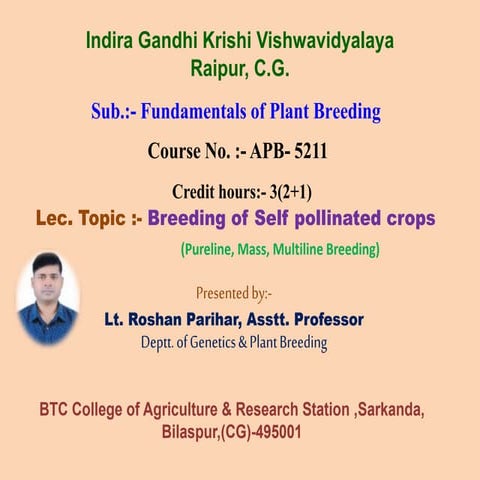 Indira Gandhi Krishi Vishwavidyalaya
Raipur, C.G.

Sub.:- Fundamentals of Plant Breeding

Course No. :- APB- 5211

Credit hours:- 3(2+1)

Lec. Topic :- Breeding of Self pollinated crops

(Pureline, Mass, Multiline Breeding)

Presented by:-

Lt. Roshan Parihar, Asstt. Professor

Deptt. of Genetics & Plant Breeding

BTC College of Agriculture & Research Station ,Sarkanda, Bilaspur,(CG)-495001